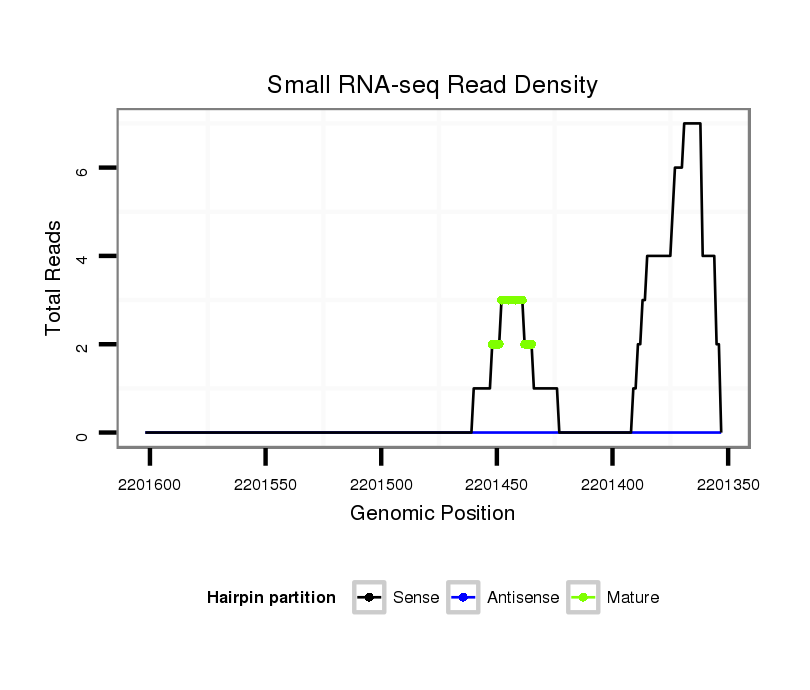 Small RNA-seq Read Density

Total Reads

6
4
2
0

2201600
2201550
2201500
2201450
2201400
2201350

Genomic Position

Hairpin partition
Sense
Antisense
Mature